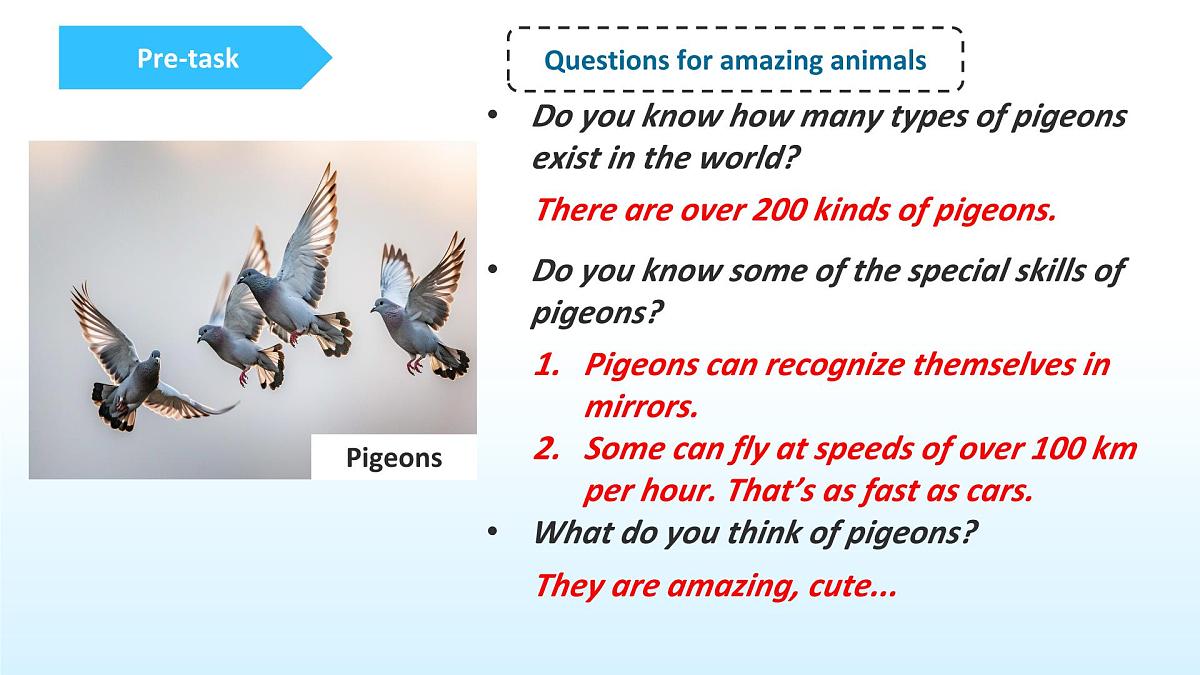 Pre-task

Pigeons

Questions for amazing animals

• Do you know how many types of pigeons exist in the world?

There are over 200 kinds of pigeons.

• Do you know some of the special skills of pigeons?

1. Pigeons can recognize themselves in mirrors.
2. Some can fly at speeds of over 100 km per hour. That's as fast as cars.

• What do you think of pigeons?

They are amazing, cute...